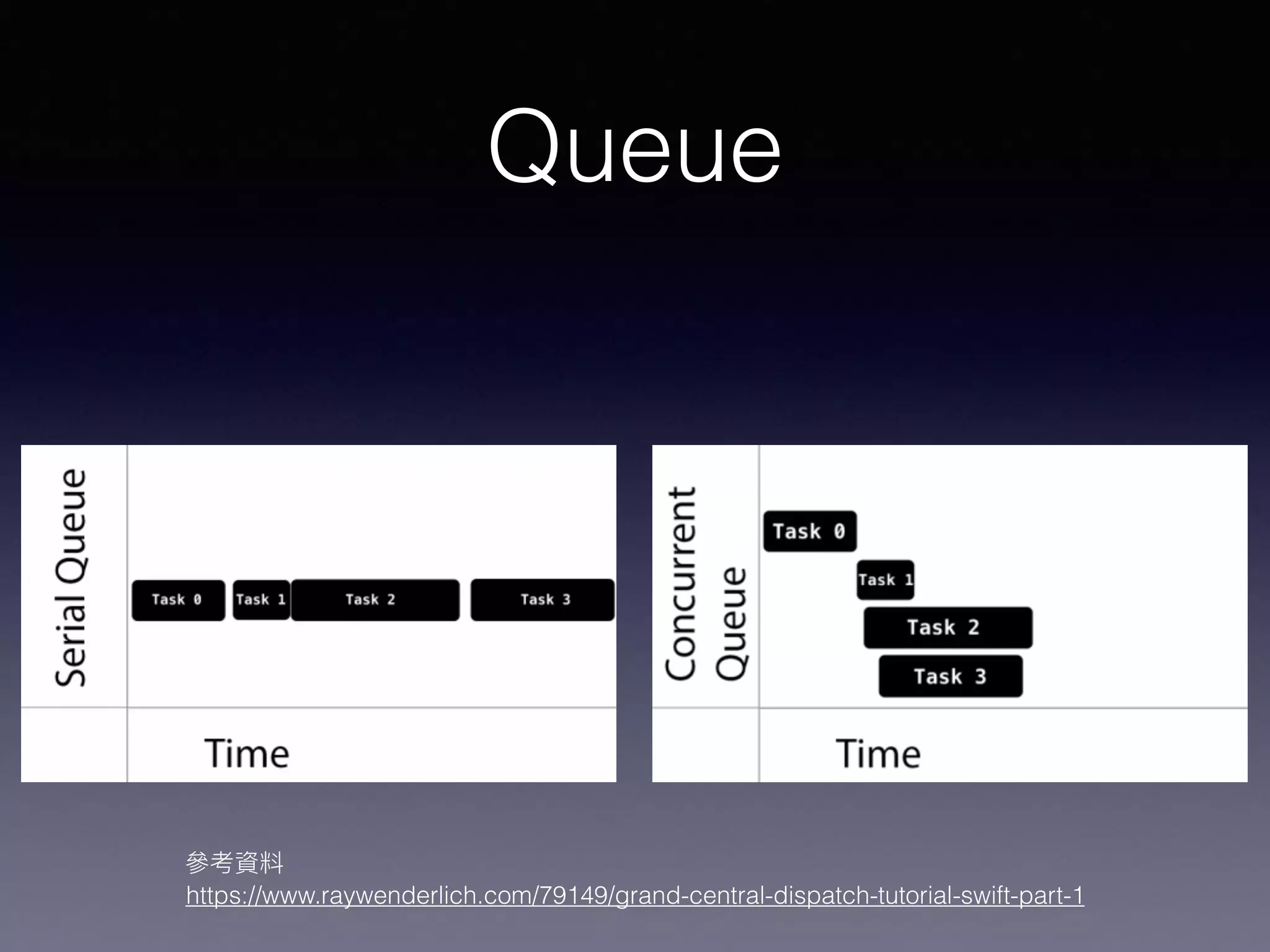 Queue

Serial Queue

Task 0 Task 1 Task 2 Task 3

Time

Concurrent Queue

Task 0
Task 1
Task 2
Task 3

Time

參考資料
https://www.raywenderlich.com/79149/grand-central-dispatch-tutorial-swift-part-1